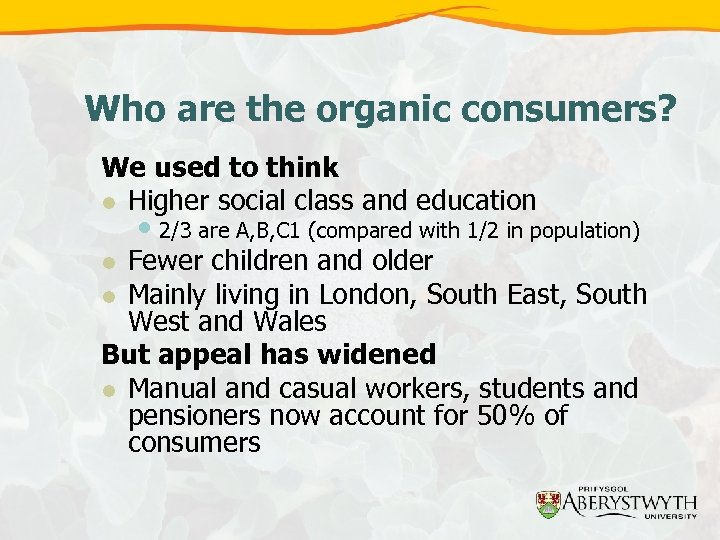 Who are the organic consumers?

We used to think

- Higher social class and education
  - 2/3 are A,B,C1 (compared with 1/2 in population)
- Fewer children and older
- Mainly living in London, South East, South West and Wales

But appeal has widened

- Manual and casual workers, students and pensioners now account for 50% of consumers

PRIFYSGOL
ABERYSTWYTH
UNIVERSITY